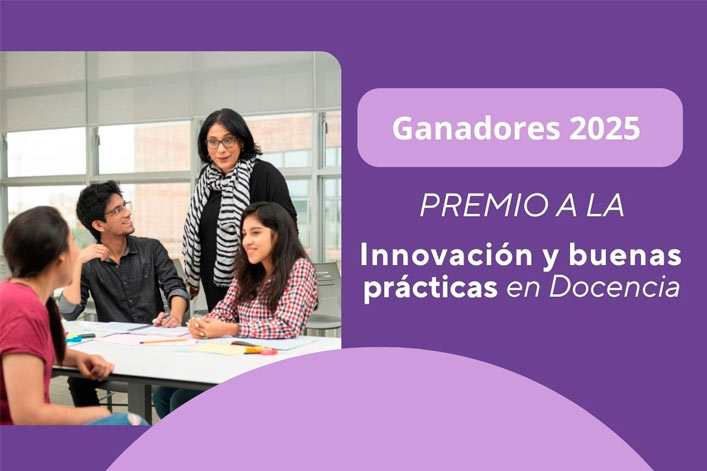 Ganadores 2025

PREMIO A LA

Innovación y buenas prácticas en Docencia